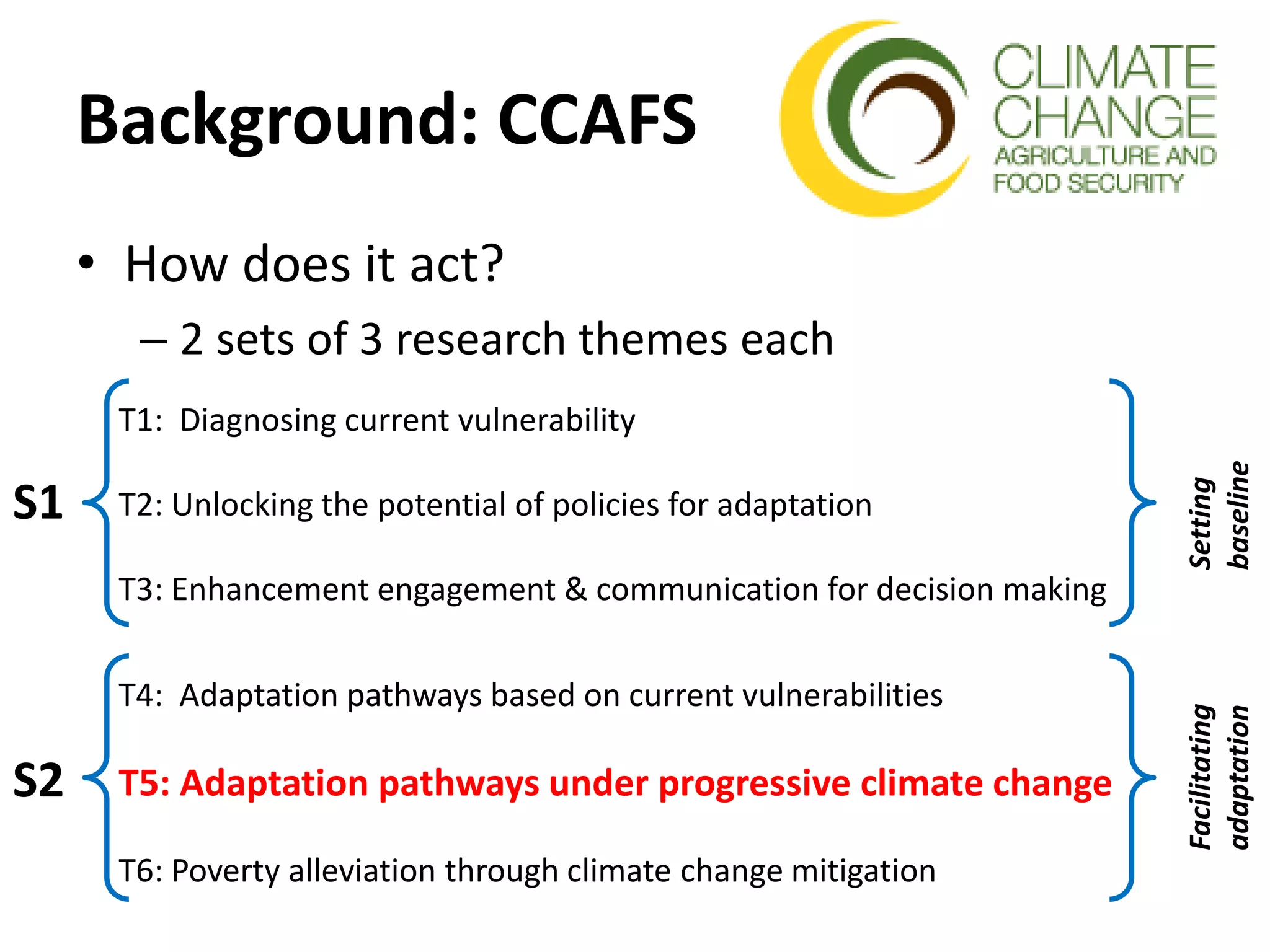 Background: CCAFS

CLIMATE CHANGE AGRICULTURE AND FOOD SECURITY

• How does it act?

– 2 sets of 3 research themes each

S1

T1: Diagnosing current vulnerability

T2: Unlocking the potential of policies for adaptation

T3: Enhancement engagement & communication for decision making

Setting baseline

S2

T4: Adaptation pathways based on current vulnerabilities

T5: Adaptation pathways under progressive climate change

T6: Poverty alleviation through climate change mitigation

Facilitating adaptation